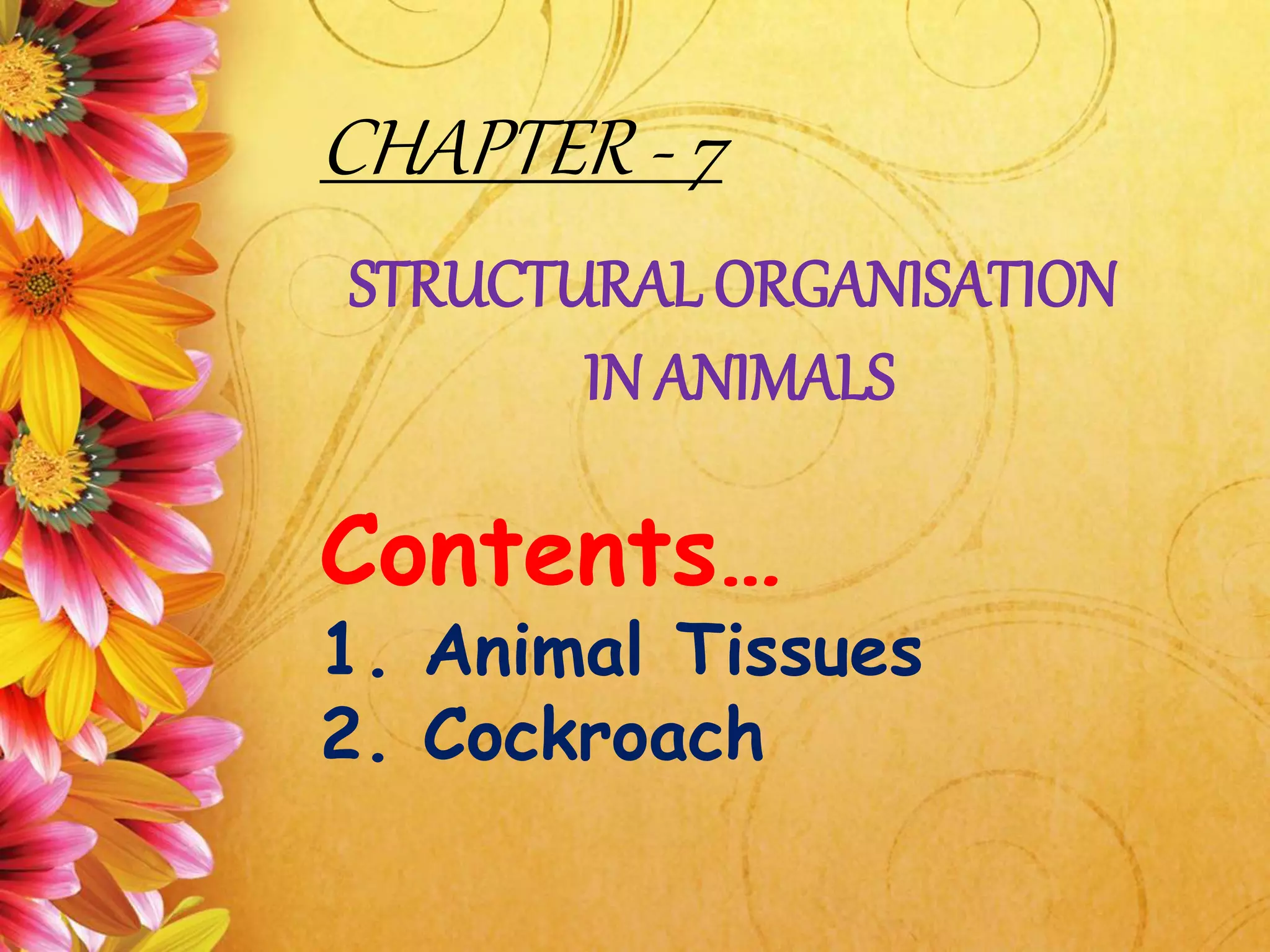 CHAPTER - 7

STRUCTURAL ORGANISATION IN ANIMALS

Contents…
1. Animal Tissues
2. Cockroach